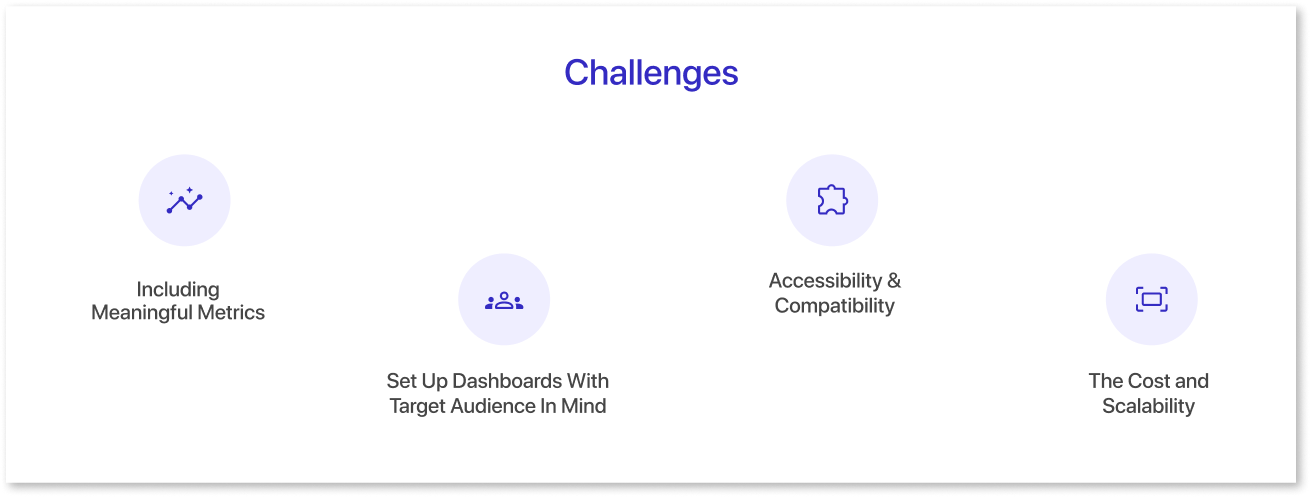 Challenges

Including Meaningful Metrics

Set Up Dashboards With Target Audience In Mind

Accessibility & Compatibility

The Cost and Scalability